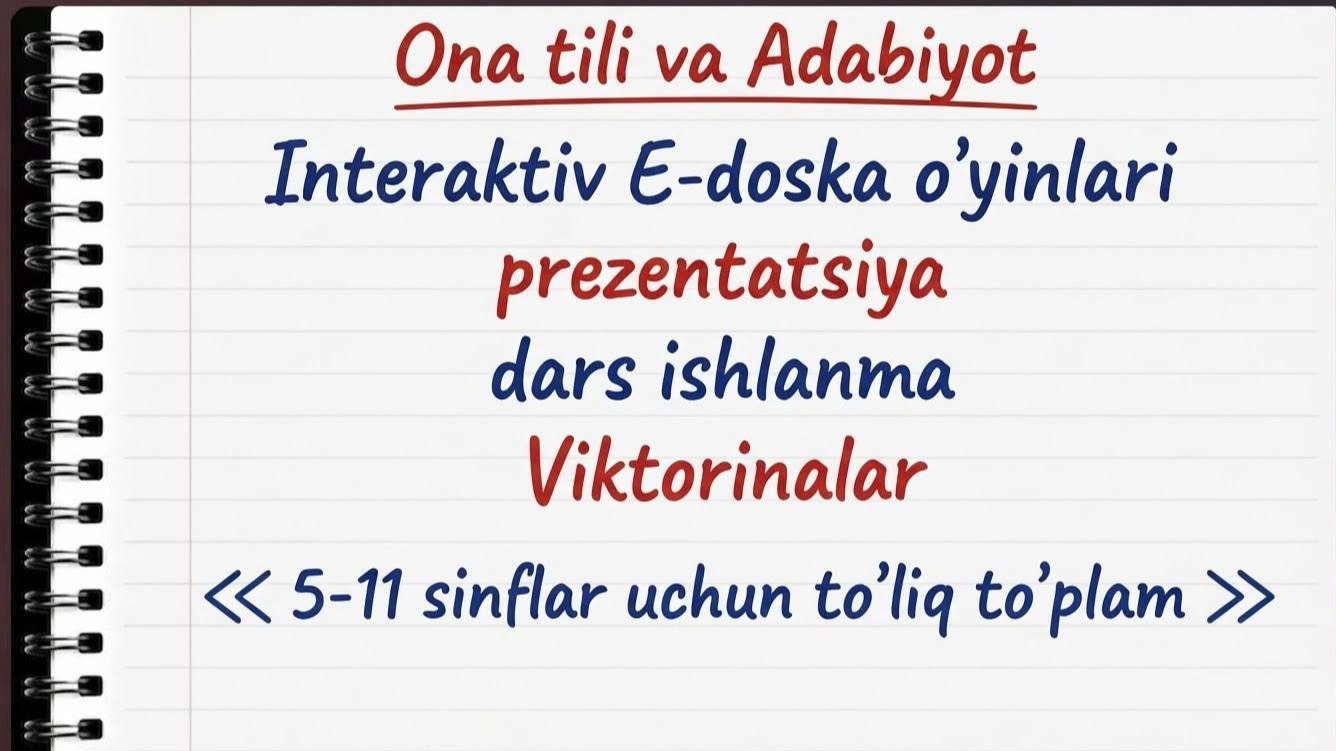 Ona tili va Adabiyot

Interaktiv E-doska o'yinlari

prezentatsiya

dars ishlanma

Viktorinalar

≪ 5-11 sinflar uchun to'liq to'plam ≫